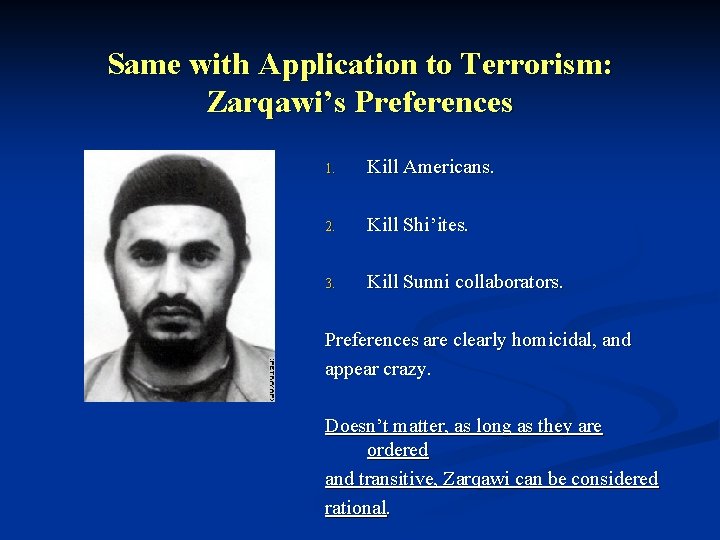 Same with Application to Terrorism: Zarqawi's Preferences

1. Kill Americans.

2. Kill Shi'ites.

3. Kill Sunni collaborators.

Preferences are clearly homicidal, and appear crazy.

Doesn't matter, as long as they are ordered and transitive, Zarqawi can be considered rational.